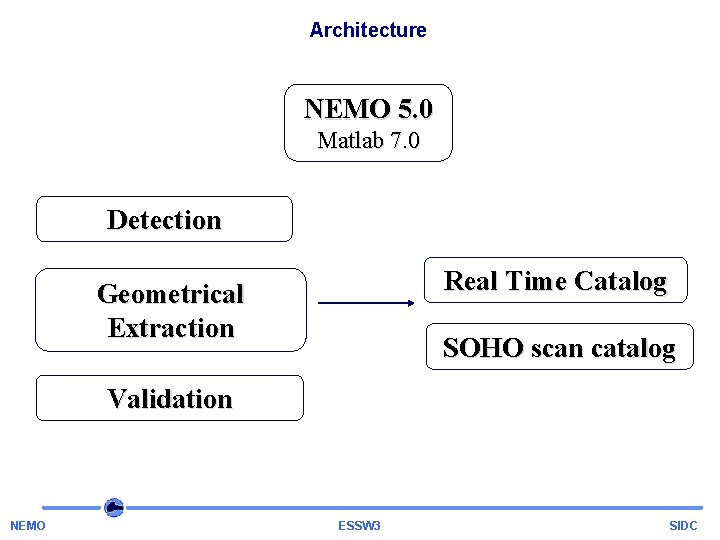 Architecture

NEMO 5.0
Matlab 7.0

Detection

Geometrical Extraction

Validation

Real Time Catalog

SOHO scan catalog

NEMO

ESSW3

SIDC